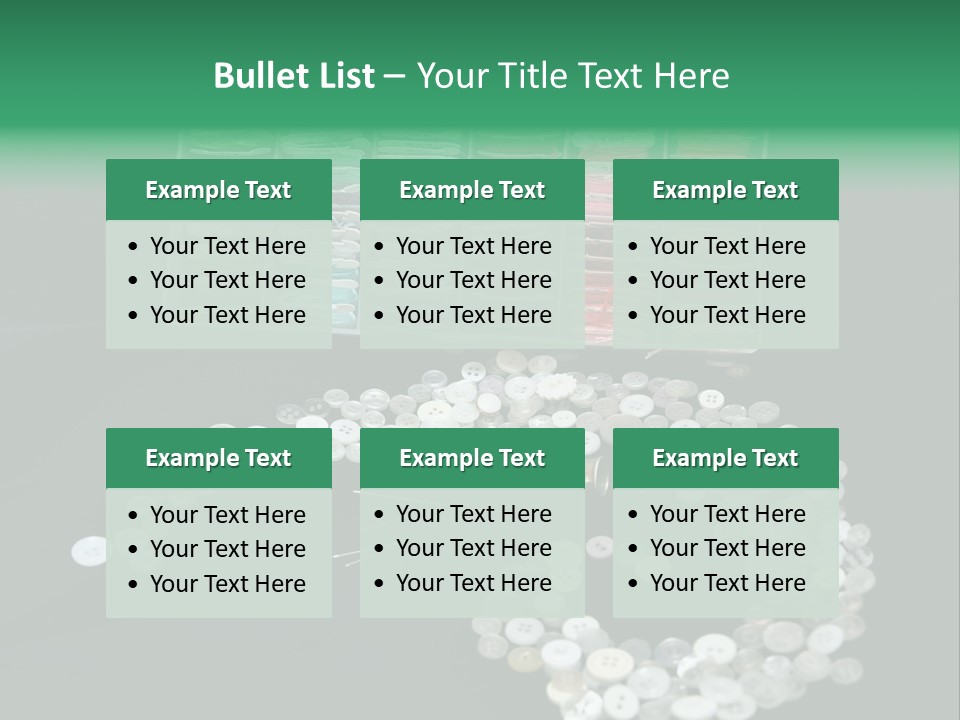 Bullet List – Your Title Text Here

Example Text
• Your Text Here
• Your Text Here
• Your Text Here

Example Text
• Your Text Here
• Your Text Here
• Your Text Here

Example Text
• Your Text Here
• Your Text Here
• Your Text Here

Example Text
• Your Text Here
• Your Text Here
• Your Text Here

Example Text
• Your Text Here
• Your Text Here
• Your Text Here

Example Text
• Your Text Here
• Your Text Here
• Your Text Here